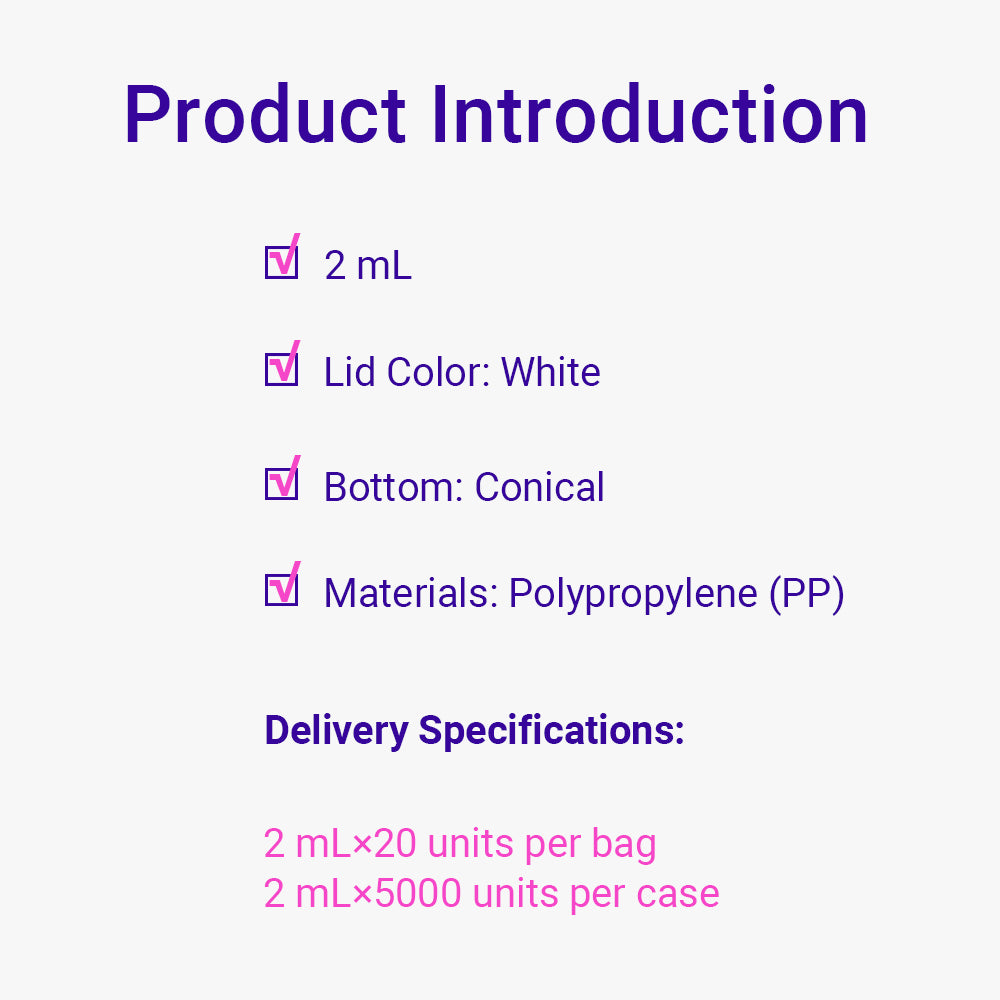 Product Introduction

☑ 2 mL

☑ Lid Color: White

☑ Bottom: Conical

☑ Materials: Polypropylene (PP)

Delivery Specifications:

2 mL×20 units per bag
2 mL×5000 units per case